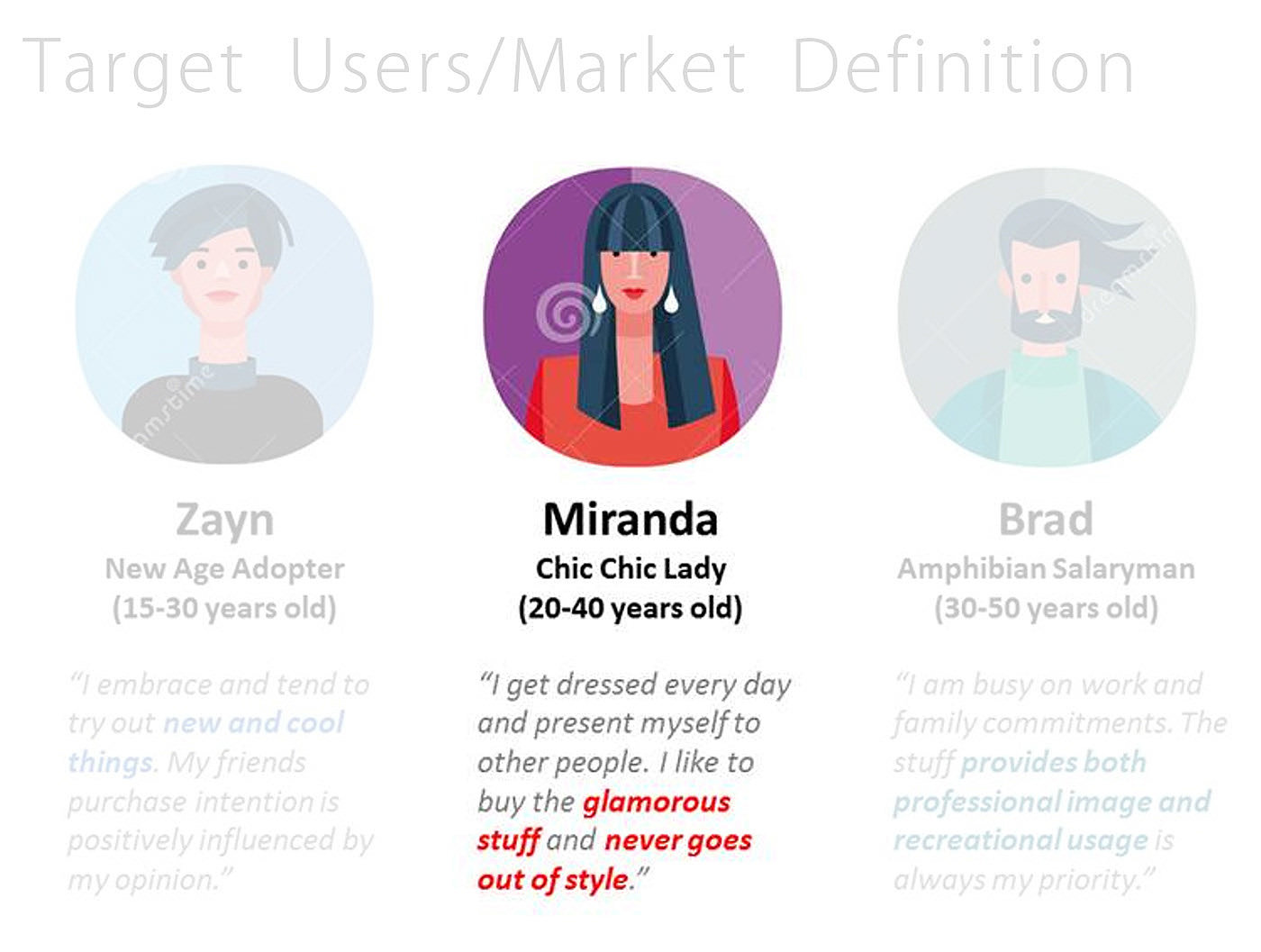 Target Users/Market Definition

Zayn
New Age Adopter
(15-30 years old)

"I embrace and tend to try out new and cool things. My friends purchase intention is positively influenced by my opinion."

Miranda
Chic Chic Lady
(20-40 years old)

"I get dressed every day and present myself to other people. I like to buy the glamorous stuff and never goes out of style."

Brad
Amphibian Salaryman
(30-50 years old)

"I am busy on work and family commitments. The stuff provides both professional image and recreational usage is always my priority."